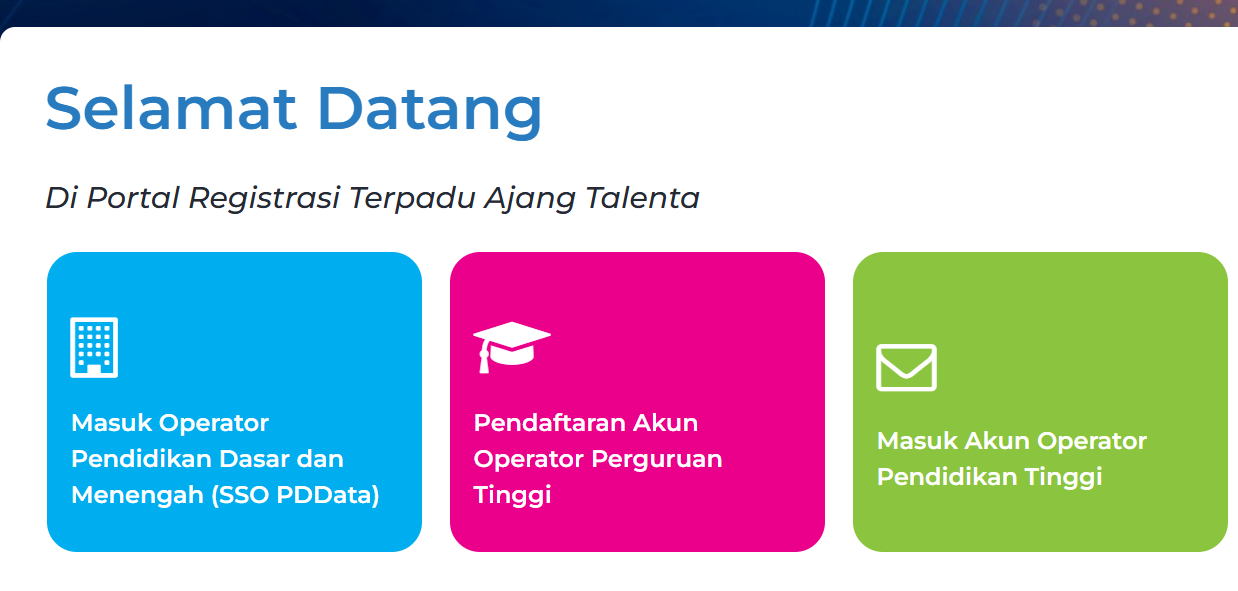 Selamat Datang

Di Portal Registrasi Terpadu Ajang Talenta

Masuk Operator Pendidikan Dasar dan Menengah (SSO PDData)

Pendaftaran Akun Operator Perguruan Tinggi

Masuk Akun Operator Pendidikan Tinggi